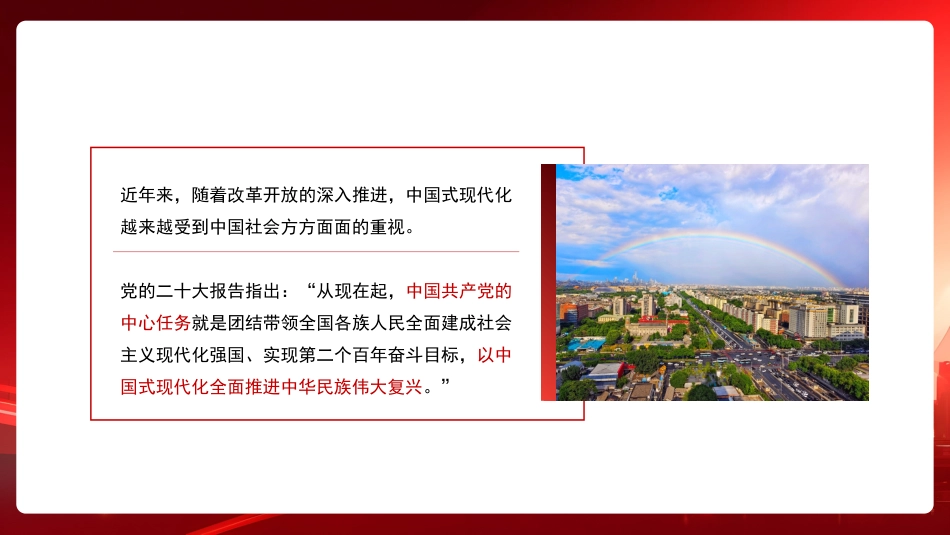 近年来，随着改革开放的深入推进，中国式现代化越来越受到中国社会方方面面的重视。

党的二十大报告指出：“从现在起，中国共产党的中心任务就是团结带领全国各族人民全面建成社会主义现代化强国、实现第二个百年奋斗目标，以中国式现代化全面推进中华民族伟大复兴。”